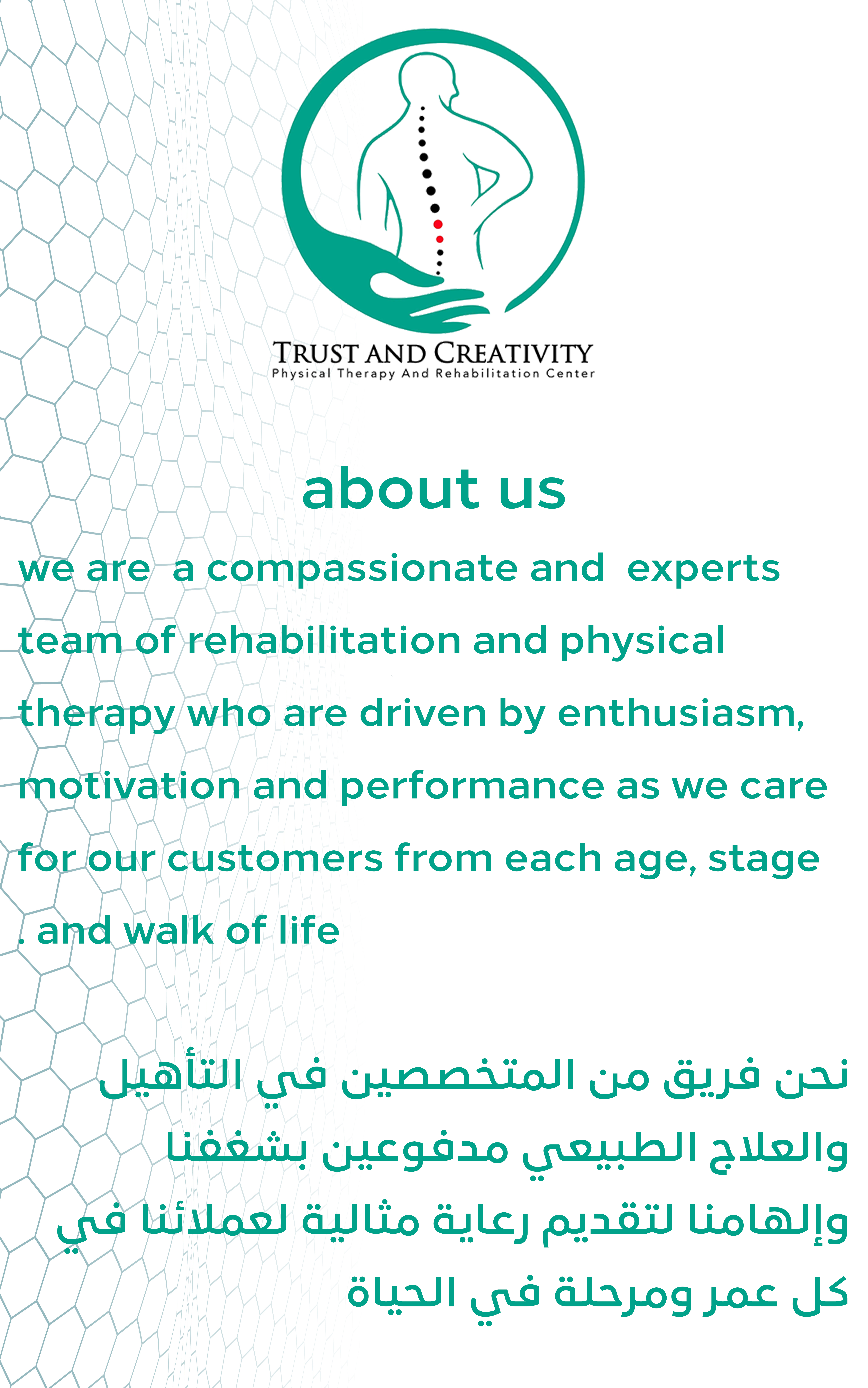 TRUST AND CREATIVITY
Physical Therapy And Rehabilitation Center

about us

we are a compassionate and experts team of rehabilitation and physical therapy who are driven by enthusiasm, motivation and performance as we care for our customers from each age, stage . and walk of life

نحن فريق من المتخصصين في التأهيل والعلاج الطبيعي مدفوعين بشغفنا وإلهامنا لتقديم رعاية مثالية لعملائنا في كل عمر ومرحلة في الحياة